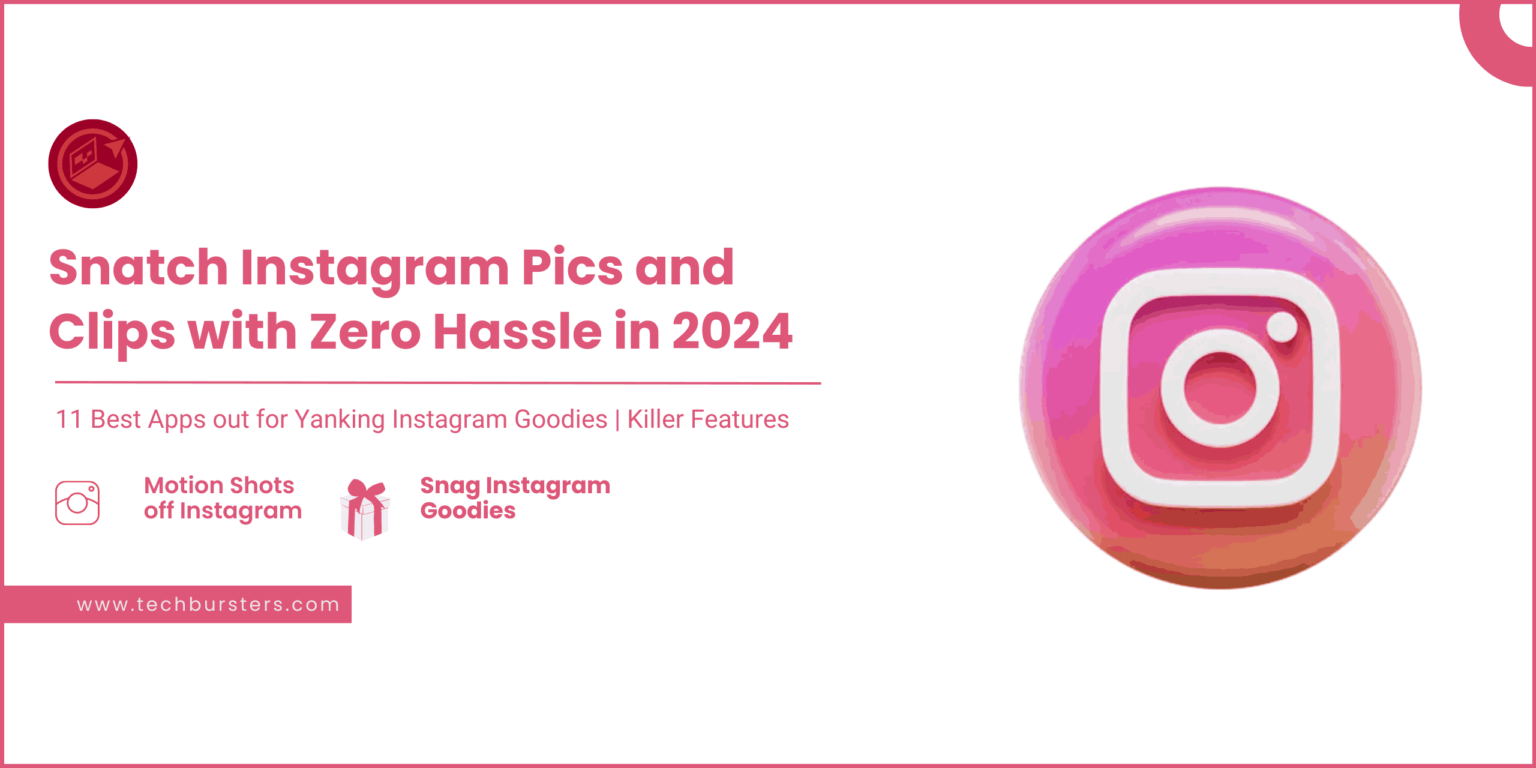 Snatch Instagram Pics and Clips with Zero Hassle in 2024

11 Best Apps out for Yanking Instagram Goodies | Killer Features

Motion Shots off Instagram

Snag Instagram Goodies

www.techbursters.com